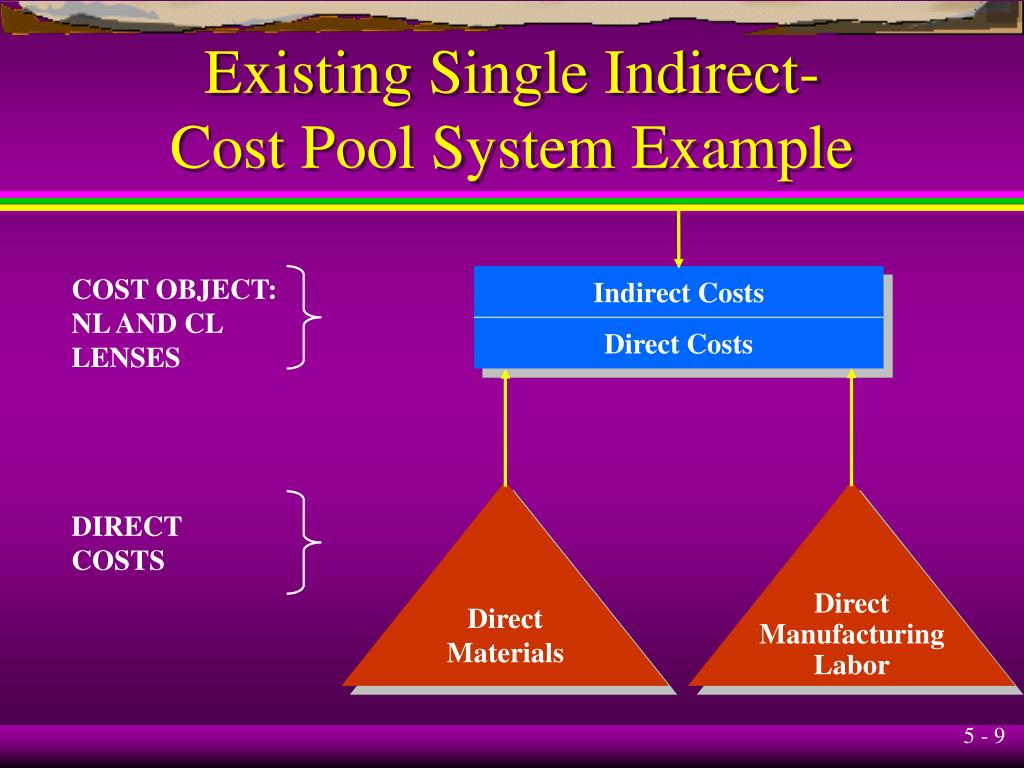 Existing Single Indirect-Cost Pool System Example

COST OBJECT: NL AND CL LENSES

Indirect Costs

Direct Costs

DIRECT COSTS

Direct Materials

Direct Manufacturing Labor

5 - 9